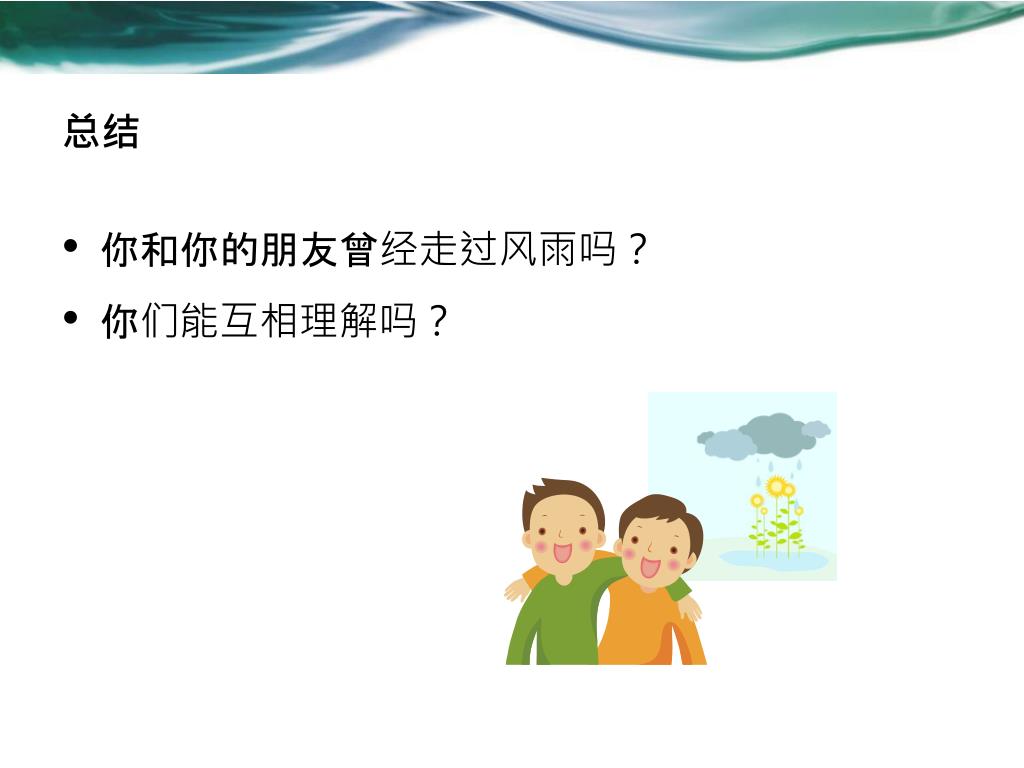 总结

• 你和你的朋友曾经走过风雨吗？
• 你们能互相理解吗？